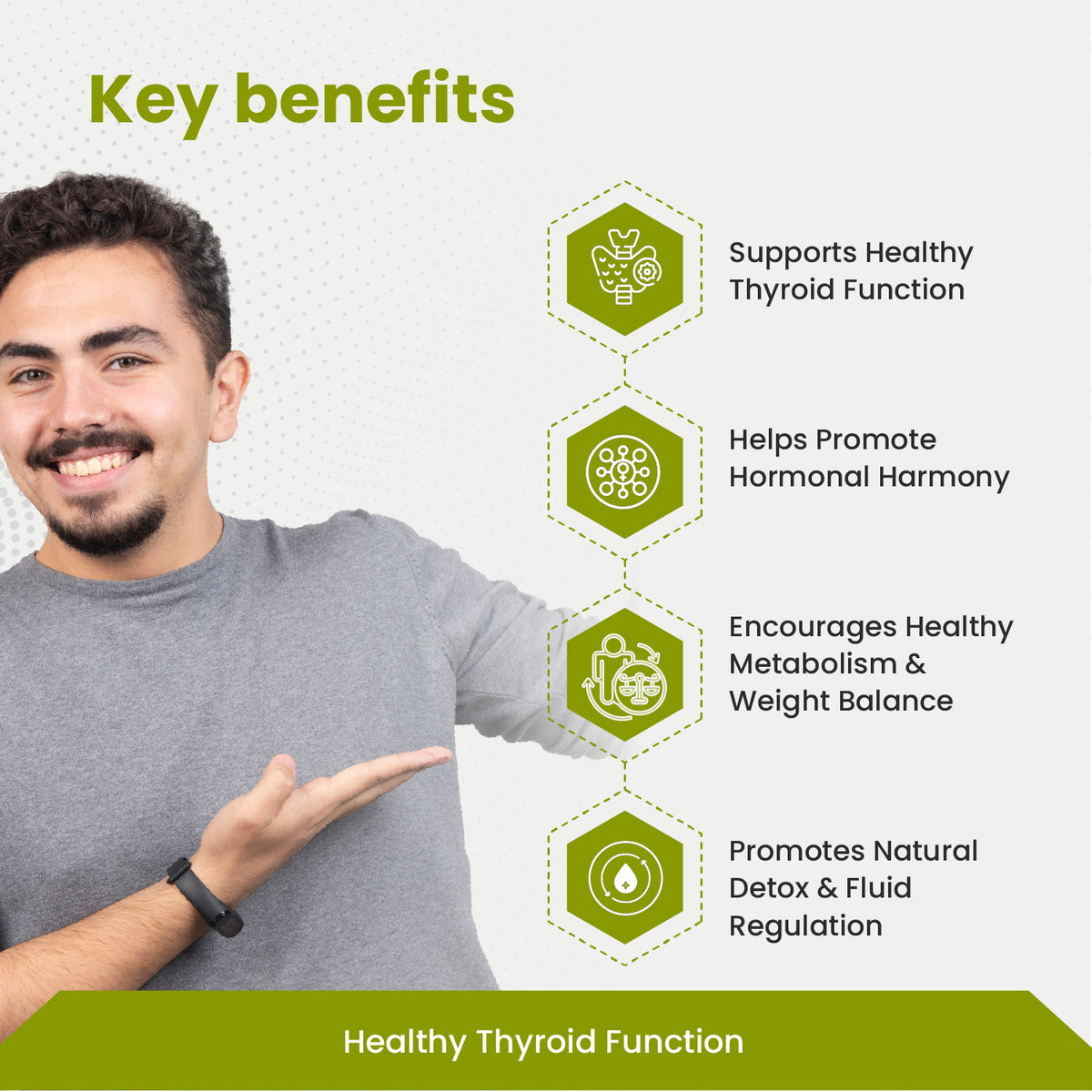 Key benefits

Supports Healthy Thyroid Function

Helps Promote Hormonal Harmony

Encourages Healthy Metabolism & Weight Balance

Promotes Natural Detox & Fluid Regulation

Healthy Thyroid Function